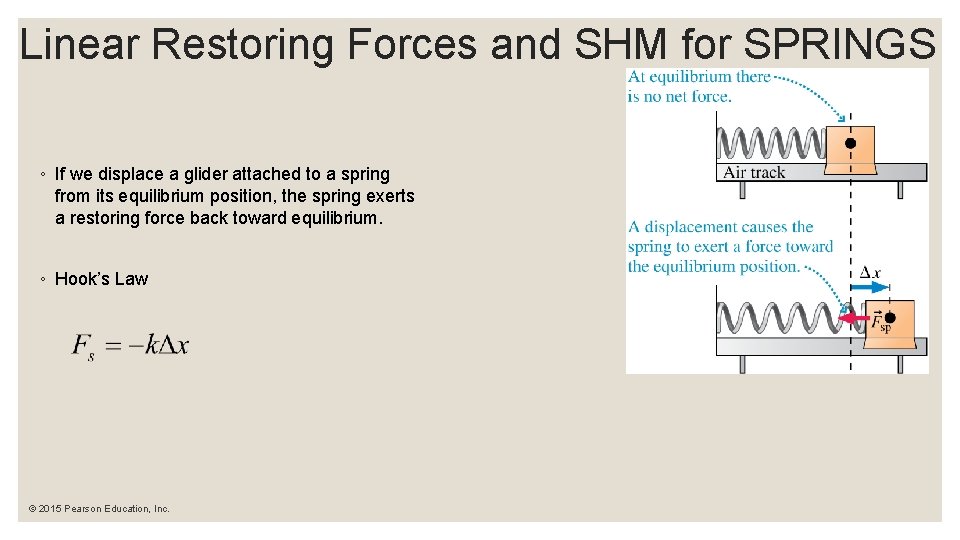 Linear Restoring Forces and SHM for SPRINGS

◦ If we displace a glider attached to a spring from its equilibrium position, the spring exerts a restoring force back toward equilibrium.

◦ Hook's Law

$F_s = -k\Delta x$

At equilibrium there is no net force.

Air track

A displacement causes the spring to exert a force toward the equilibrium position.

$\Delta x$

$\vec{F}_{sp}$

© 2015 Pearson Education, Inc.